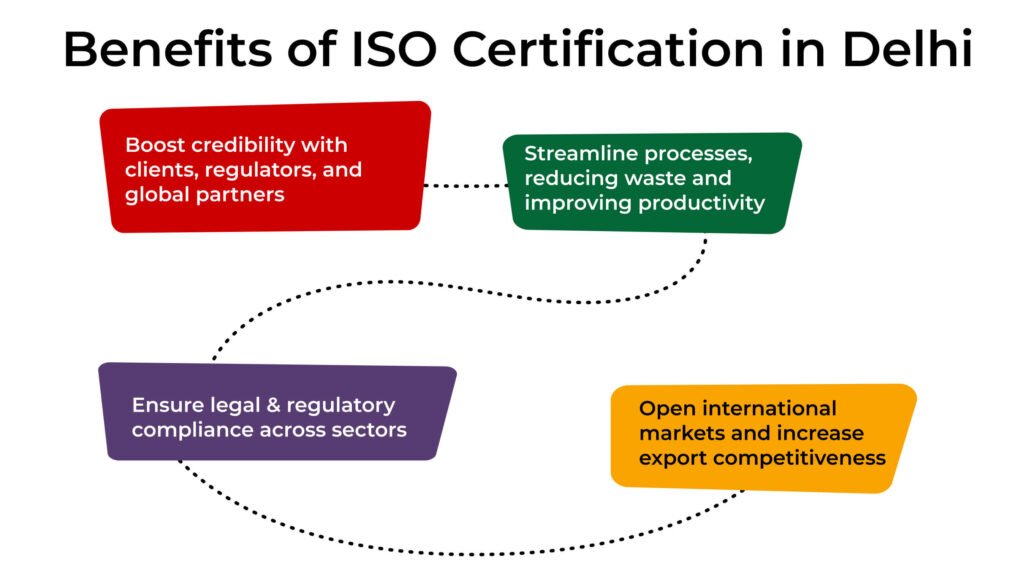 Benefits of ISO Certification in Delhi

Boost credibility with clients, regulators, and global partners

Streamline processes, reducing waste and improving productivity

Ensure legal & regulatory compliance across sectors

Open international markets and increase export competitiveness